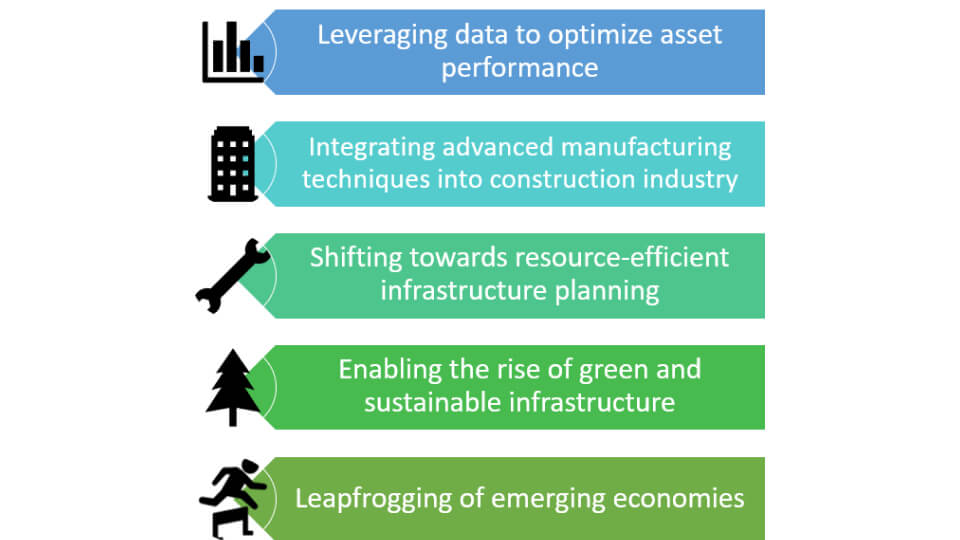 Leveraging data to optimize asset performance

Integrating advanced manufacturing techniques into construction industry

Shifting towards resource-efficient infrastructure planning

Enabling the rise of green and sustainable infrastructure

Leapfrogging of emerging economies